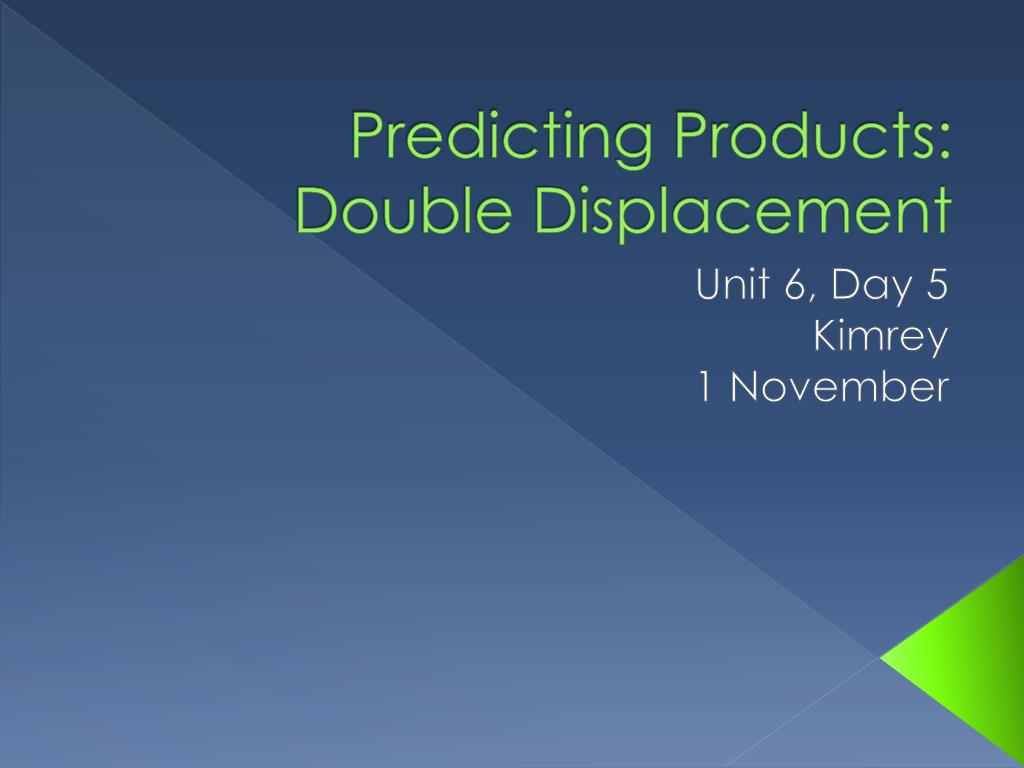 Predicting Products: Double Displacement

Unit 6, Day 5
Kimrey
1 November